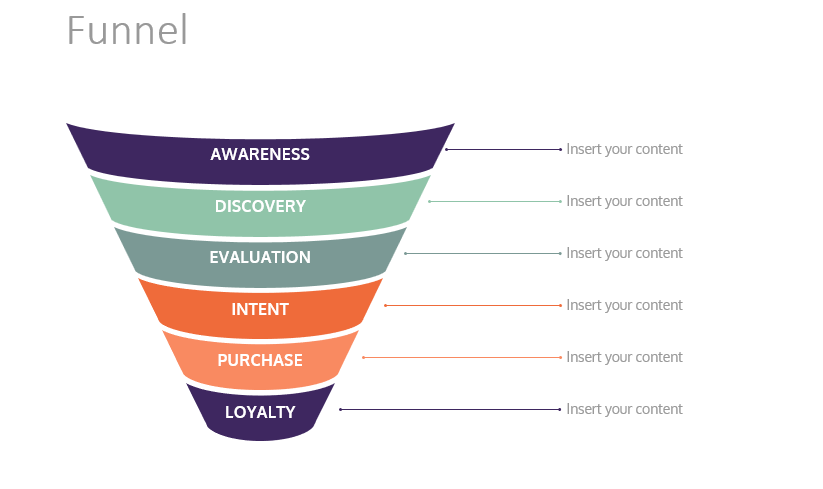 Funnel

AWARENESS
Insert your content

DISCOVERY
Insert your content

EVALUATION
Insert your content

INTENT
Insert your content

PURCHASE
Insert your content

LOYALTY
Insert your content